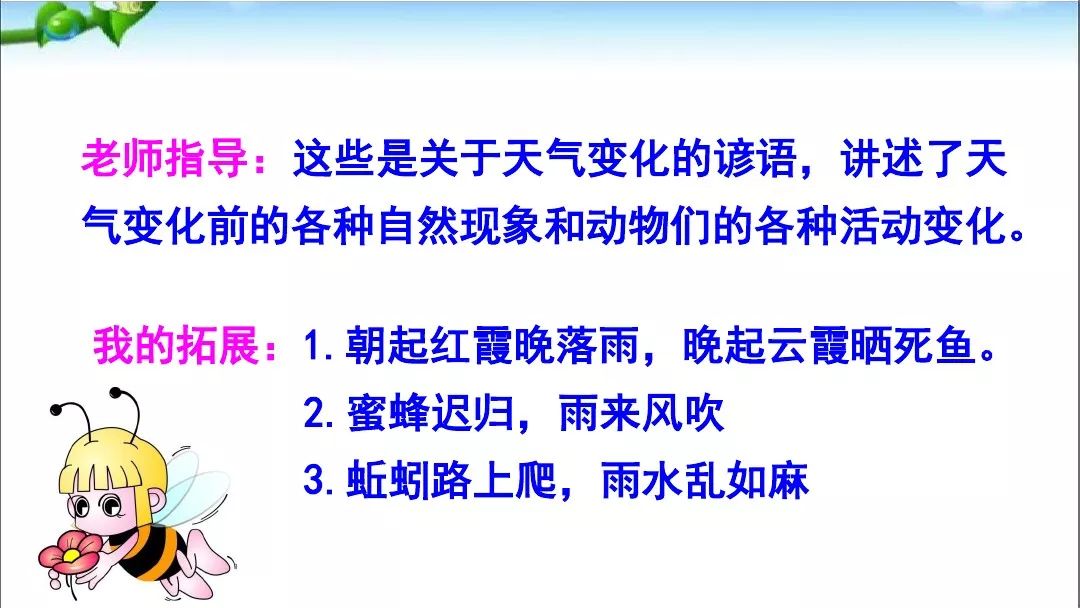 老师指导：这些是关于天气变化的谚语，讲述了天气变化前的各种自然现象和动物们的各种活动变化。

我的拓展：1. 朝起红霞晚落雨，晚起云霞晒死鱼。
2. 蜜蜂迟归，雨来风吹
3. 蚯蚓路上爬，雨水乱如麻